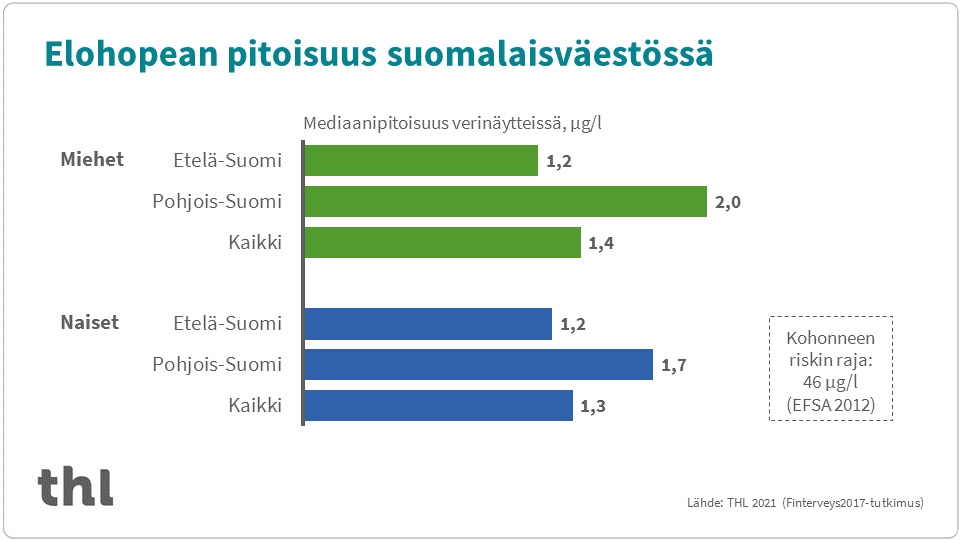 Elohopean pitoisuus suomalaisväestössä

Mediaanipitoisuus verinäytteissä, µg/l

Miehet
Etelä-Suomi 1,2
Pohjois-Suomi 2,0
Kaikki 1,4

Naiset
Etelä-Suomi 1,2
Pohjois-Suomi 1,7
Kaikki 1,3

Kohonneen riskin raja: 46 µg/l (EFSA 2012)

thl

Lähde: THL 2021 (Finterveys2017-tutkimus)